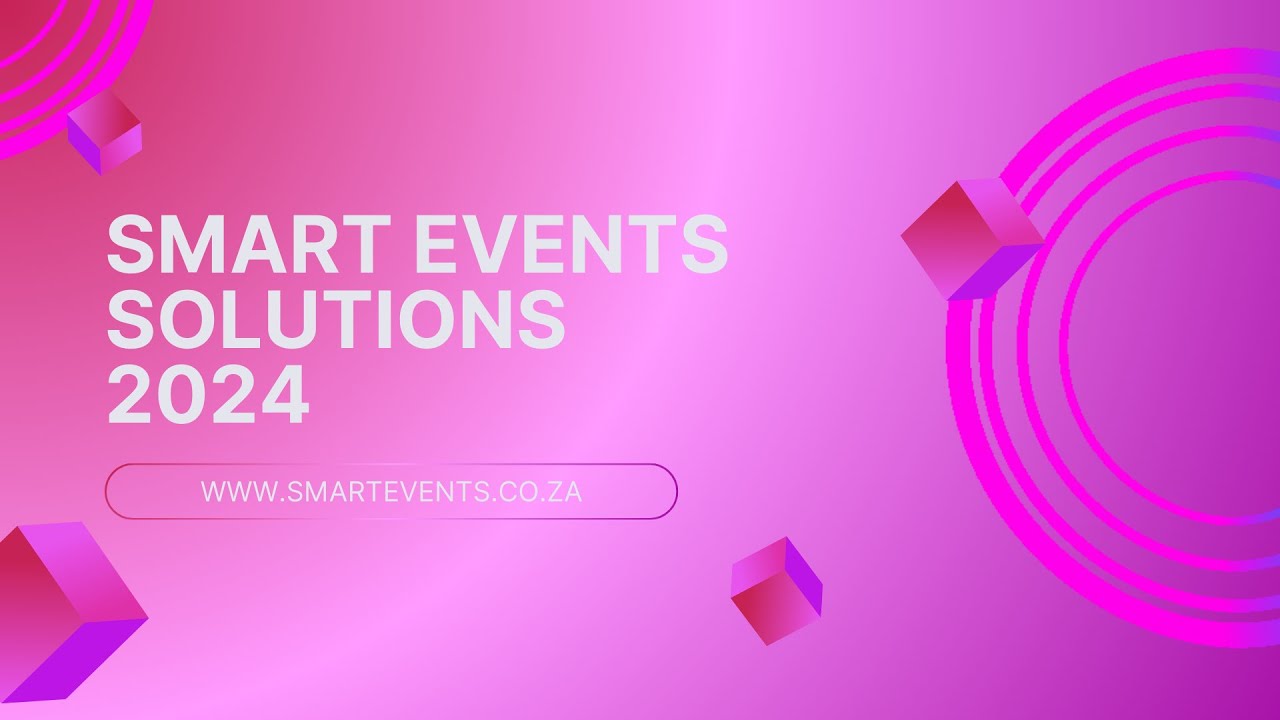 SMART EVENTS SOLUTIONS 2024

WWW.SMARTEVENTS.CO.ZA